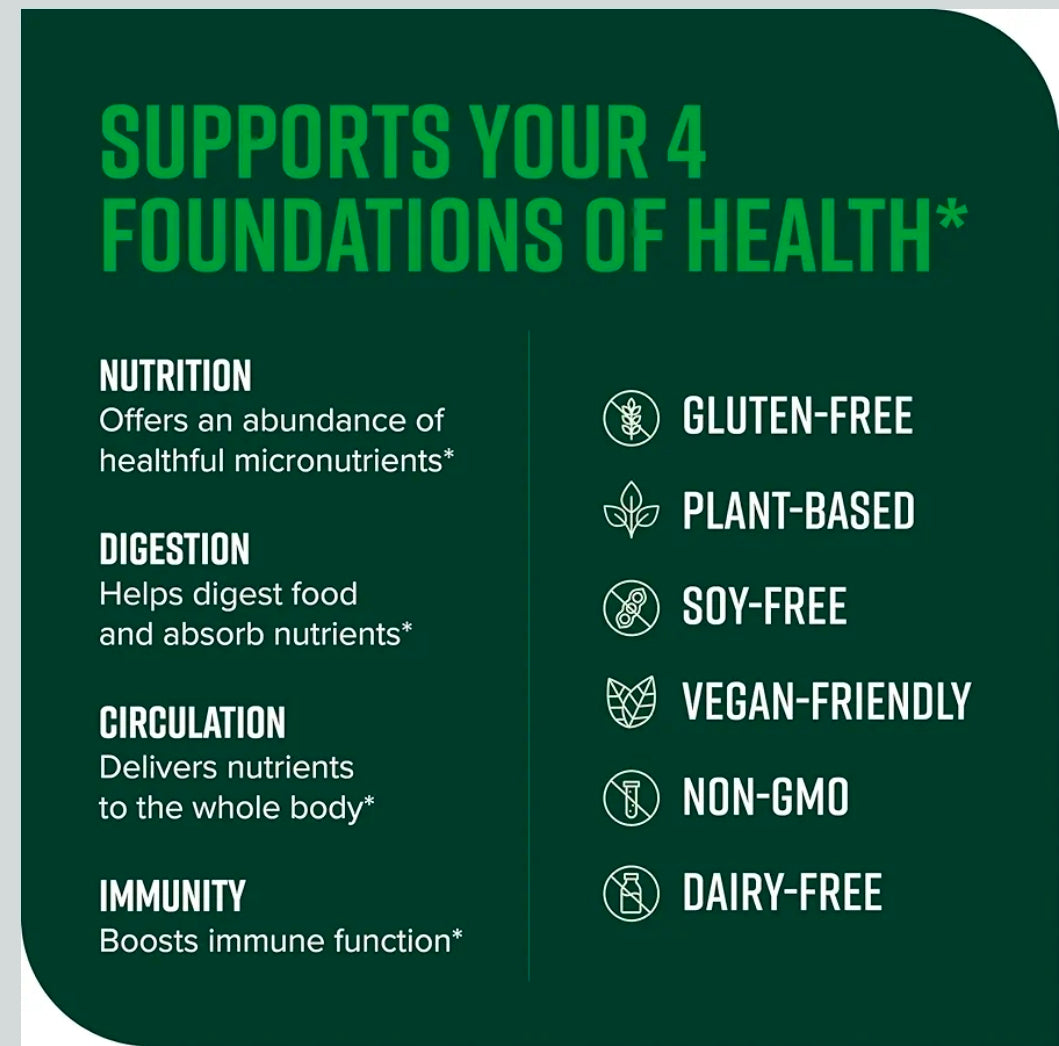 SUPPORTS YOUR 4 FOUNDATIONS OF HEALTH*

NUTRITION
Offers an abundance of healthful micronutrients*

DIGESTION
Helps digest food and absorb nutrients*

CIRCULATION
Delivers nutrients to the whole body*

IMMUNITY
Boosts immune function*

GLUTEN-FREE

PLANT-BASED

SOY-FREE

VEGAN-FRIENDLY

NON-GMO

DAIRY-FREE